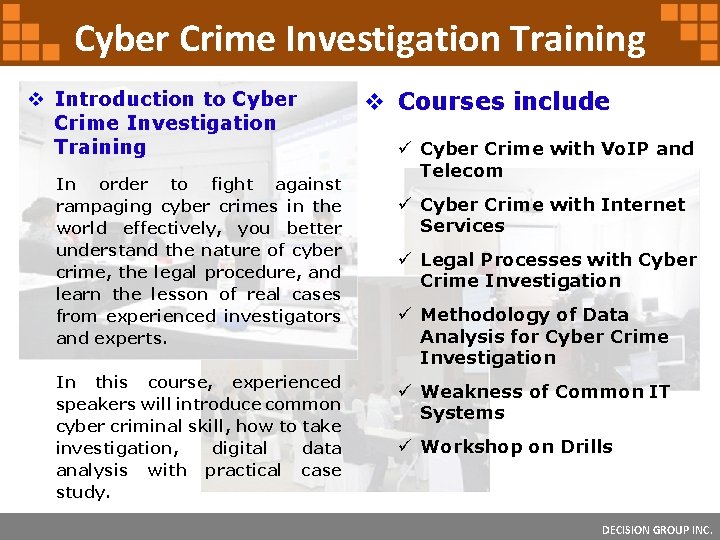 Cyber Crime Investigation Training

❖ Introduction to Cyber Crime Investigation Training

In order to fight against rampaging cyber crimes in the world effectively, you better understand the nature of cyber crime, the legal procedure, and learn the lesson of real cases from experienced investigators and experts.

In this course, experienced speakers will introduce common cyber criminal skill, how to take investigation, digital data analysis with practical case study.

❖ Courses include

✓ Cyber Crime with VoIP and Telecom

✓ Cyber Crime with Internet Services

✓ Legal Processes with Cyber Crime Investigation

✓ Methodology of Data Analysis for Cyber Crime Investigation

✓ Weakness of Common IT Systems

✓ Workshop on Drills

DECISION GROUP INC.